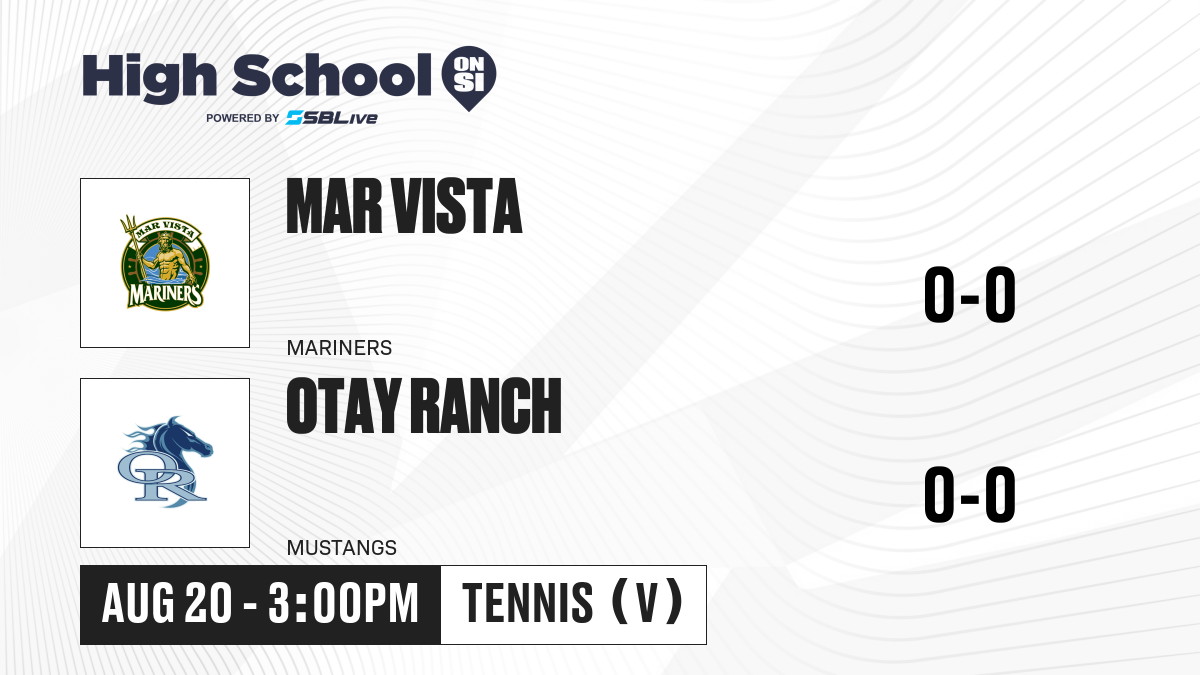 High School ON SI
POWERED BY SBLive

MAR VISTA MARINERS

MAR VISTA
MARINERS

0-0

OR

OTAY RANCH
MUSTANGS

0-0

AUG 20 - 3:00PM
TENNIS (V)